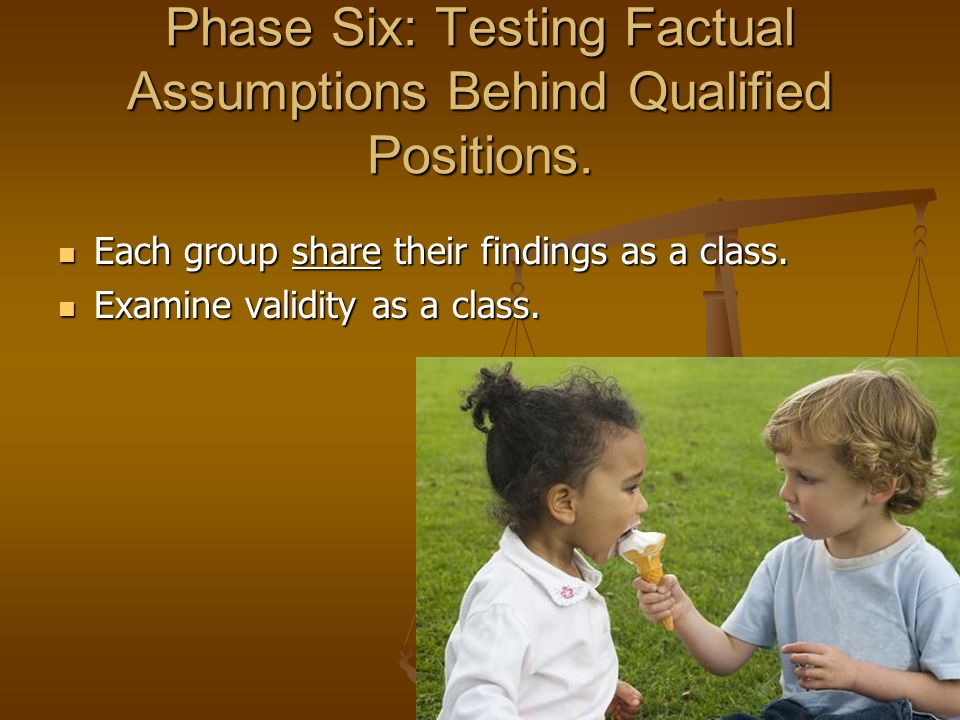 Phase Six: Testing Factual Assumptions Behind Qualified Positions.

- Each group share their findings as a class.
- Examine validity as a class.